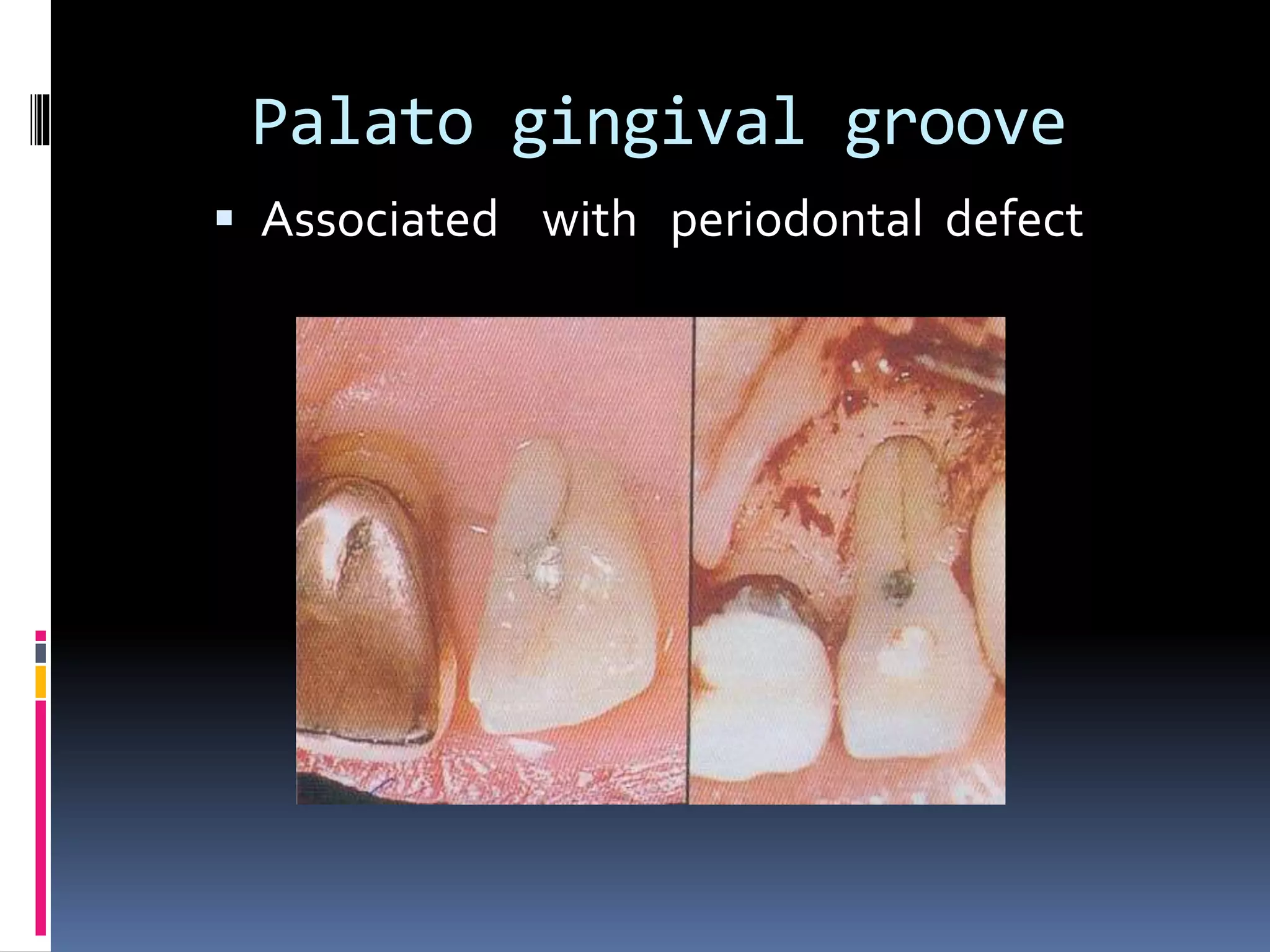 Palato gingival groove

▪ Associated with periodontal defect